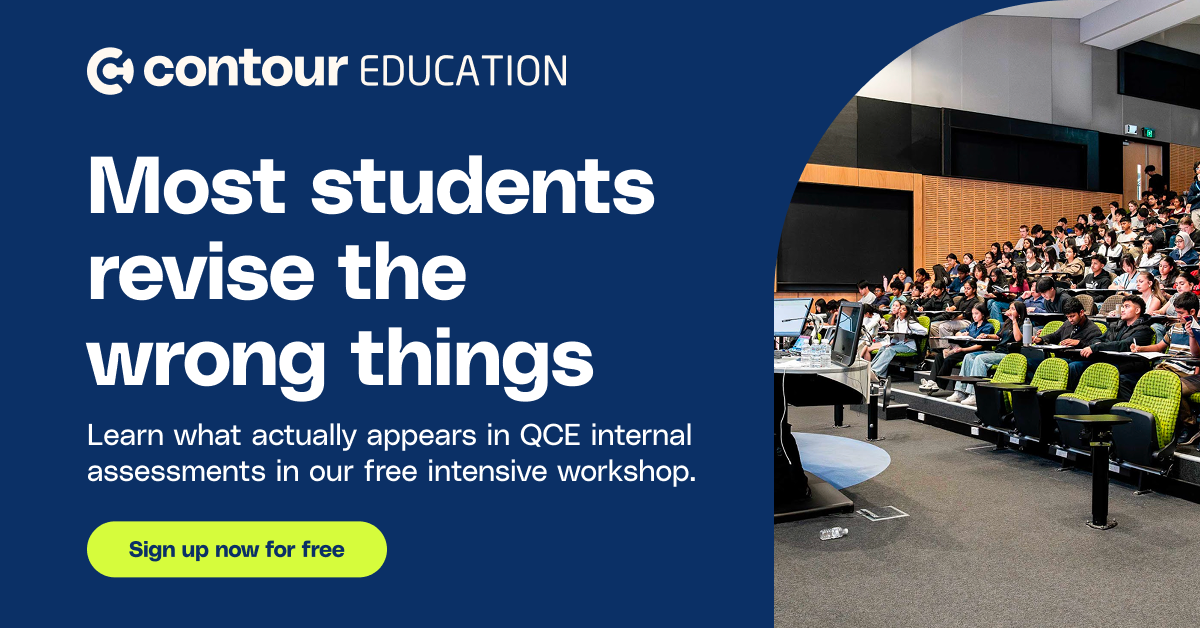 contour EDUCATION

Most students revise the wrong things

Learn what actually appears in QCE internal assessments in our free intensive workshop.

Sign up now for free